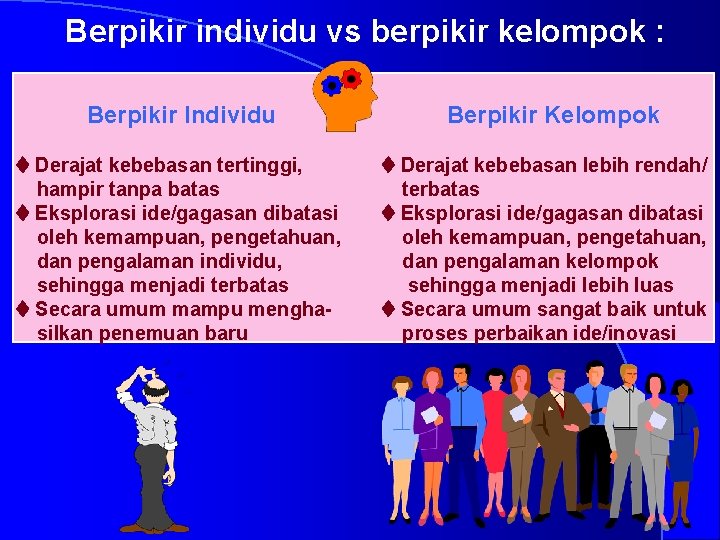 Berpikir individu vs berpikir kelompok :

Berpikir Individu

♦ Derajat kebebasan tertinggi, hampir tanpa batas
♦ Eksplorasi ide/gagasan dibatasi oleh kemampuan, pengetahuan, dan pengalaman individu, sehingga menjadi terbatas
♦ Secara umum mampu menghasilkan penemuan baru

Berpikir Kelompok

♦ Derajat kebebasan lebih rendah/ terbatas
♦ Eksplorasi ide/gagasan dibatasi oleh kemampuan, pengetahuan, dan pengalaman kelompok sehingga menjadi lebih luas
♦ Secara umum sangat baik untuk proses perbaikan ide/inovasi